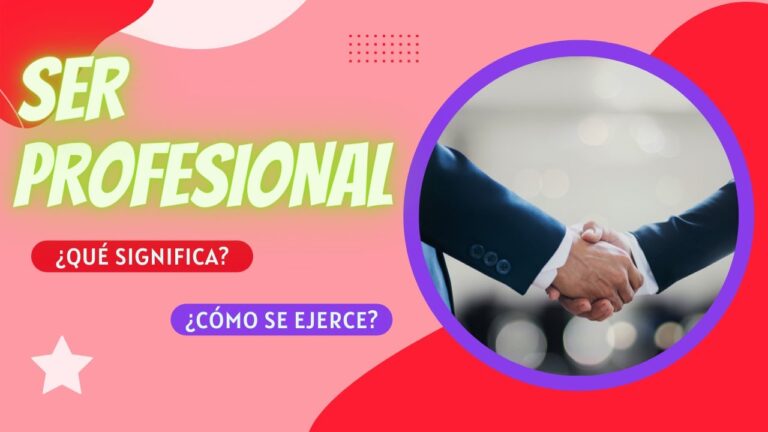 SER PROFESIONAL

¿QUÉ SIGNIFICA?

¿CÓMO SE EJERCE?